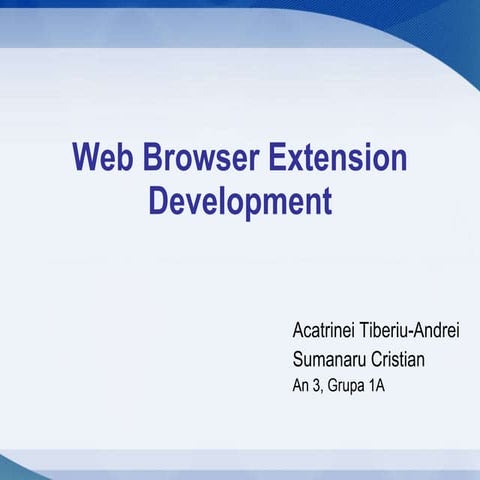 Web Browser Extension Development

Acatrinei Tiberiu-Andrei
Sumanaru Cristian
An 3, Grupa 1A